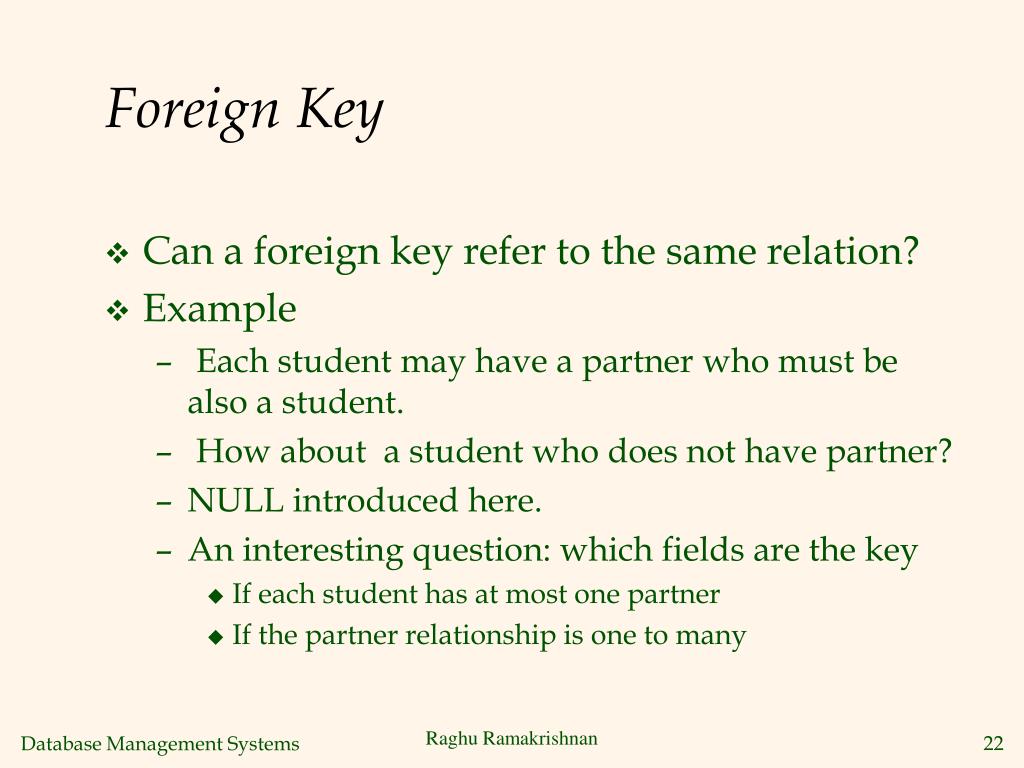 Foreign Key

❖ Can a foreign key refer to the same relation?
❖ Example
– Each student may have a partner who must be also a student.
– How about a student who does not have partner?
– NULL introduced here.
– An interesting question: which fields are the key
◆ If each student has at most one partner
◆ If the partner relationship is one to many

Database Management Systems
Raghu Ramakrishnan
22